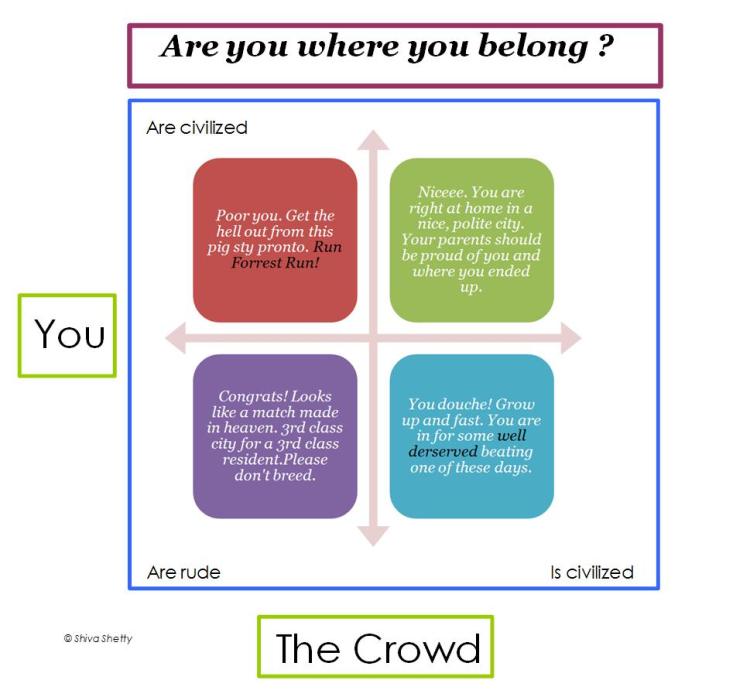 Are you where you belong ?

Are civilized

Poor you. Get the hell out from this pig sty pronto. Run Forrest Run!

Niceee. You are right at home in a nice, polite city. Your parents should be proud of you and where you ended up.

You

Congrats! Looks like a match made in heaven. 3rd class city for a 3rd class resident.Please don't breed.

You douche! Grow up and fast. You are in for some well derserved beating one of these days.

Are rude

Is civilized

© Shiva Shetty

The Crowd